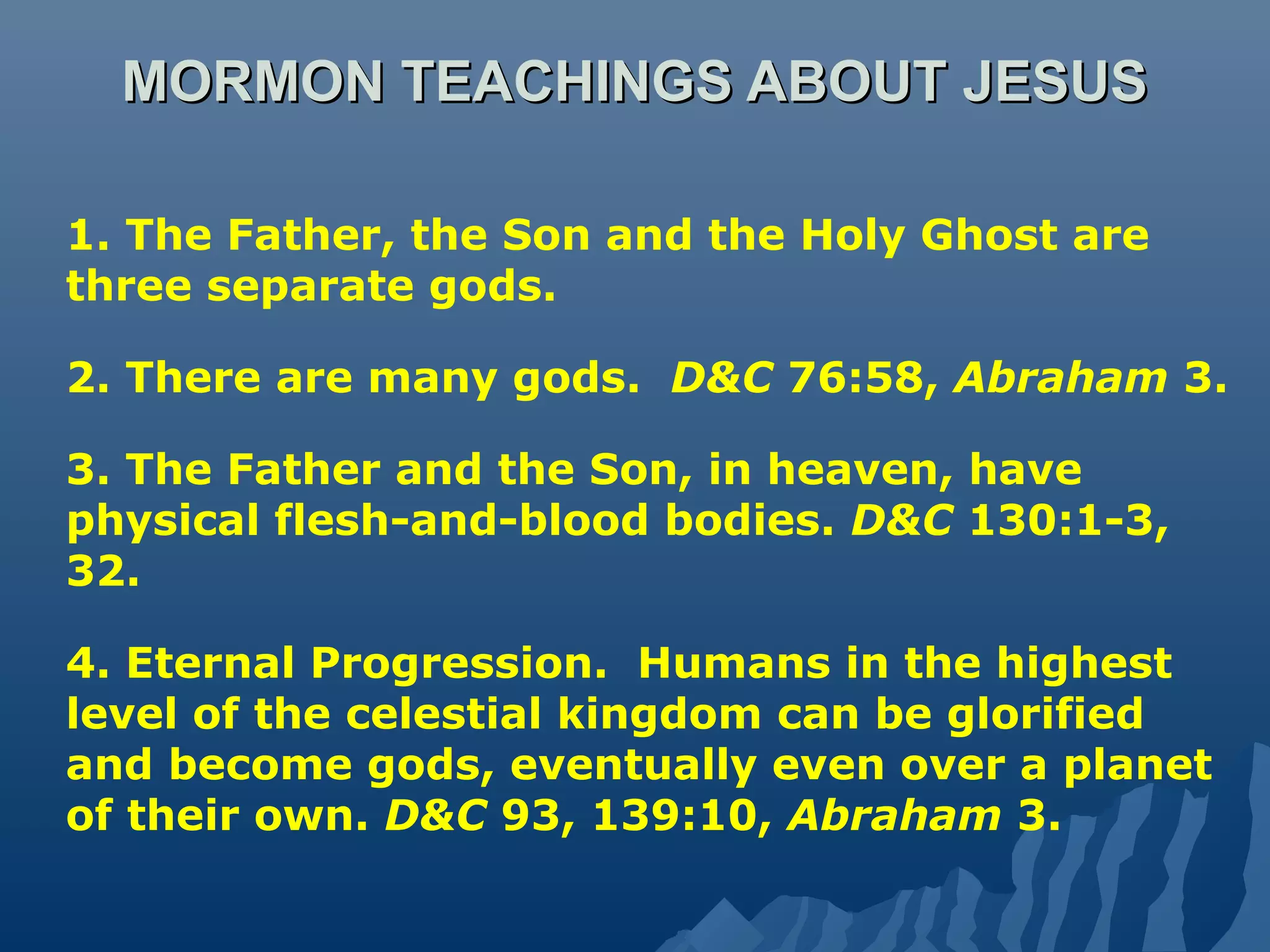 MORMON TEACHINGS ABOUT JESUS

1. The Father, the Son and the Holy Ghost are three separate gods.

2. There are many gods. D&C 76:58, Abraham 3.

3. The Father and the Son, in heaven, have physical flesh-and-blood bodies. D&C 130:1-3, 32.

4. Eternal Progression. Humans in the highest level of the celestial kingdom can be glorified and become gods, eventually even over a planet of their own. D&C 93, 139:10, Abraham 3.